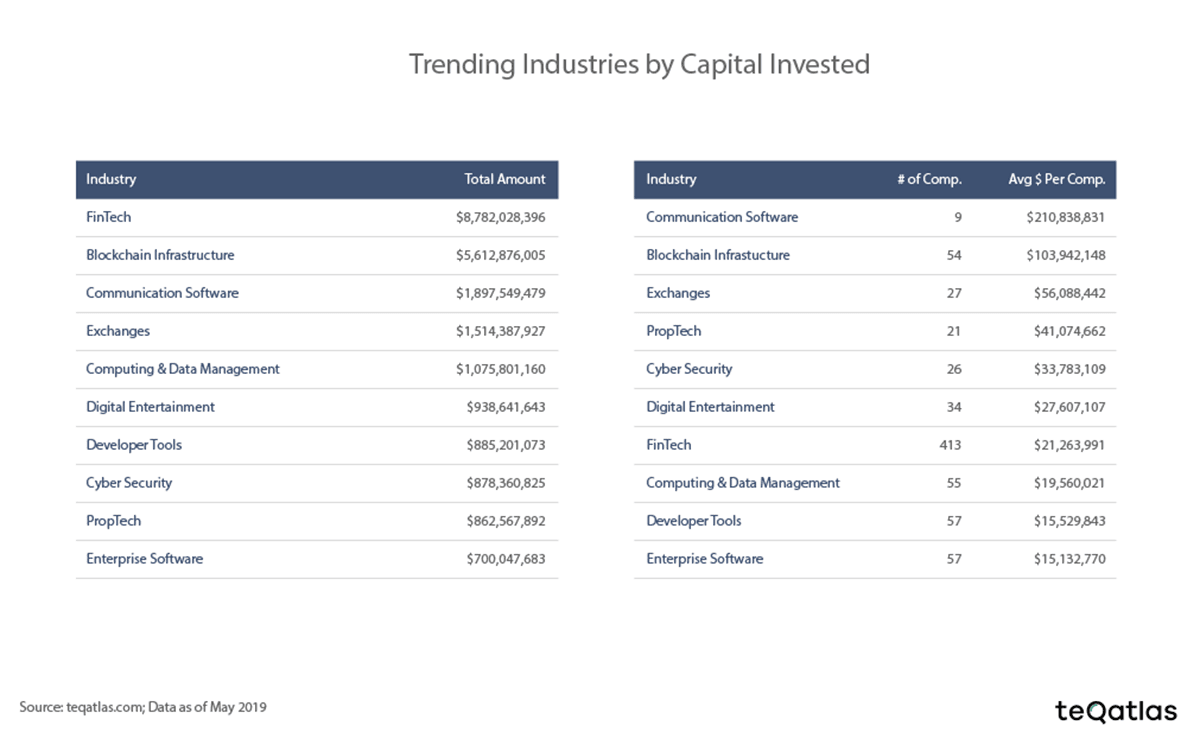 Trending Industries by Capital Invested

| Industry | Total Amount |
|---|---|
| FinTech | \$8,782,028,396 |
| Blockchain Infrastructure | \$5,612,876,005 |
| Communication Software | \$1,897,549,479 |
| Exchanges | \$1,514,387,927 |
| Computing & Data Management | \$1,075,801,160 |
| Digital Entertainment | \$938,641,643 |
| Developer Tools | \$885,201,073 |
| Cyber Security | \$878,360,825 |
| PropTech | \$862,567,892 |
| Enterprise Software | \$700,047,683 |

| Industry | # of Comp. | Avg \$ Per Comp. |
|---|---|---|
| Communication Software | 9 | \$210,838,831 |
| Blockchain Infrastucture | 54 | \$103,942,148 |
| Exchanges | 27 | \$56,088,442 |
| PropTech | 21 | \$41,074,662 |
| Cyber Security | 26 | \$33,783,109 |
| Digital Entertainment | 34 | \$27,607,107 |
| FinTech | 413 | \$21,263,991 |
| Computing & Data Management | 55 | \$19,560,021 |
| Developer Tools | 57 | \$15,529,843 |
| Enterprise Software | 57 | \$15,132,770 |

Source: teqatlas.com; Data as of May 2019

teQatlas